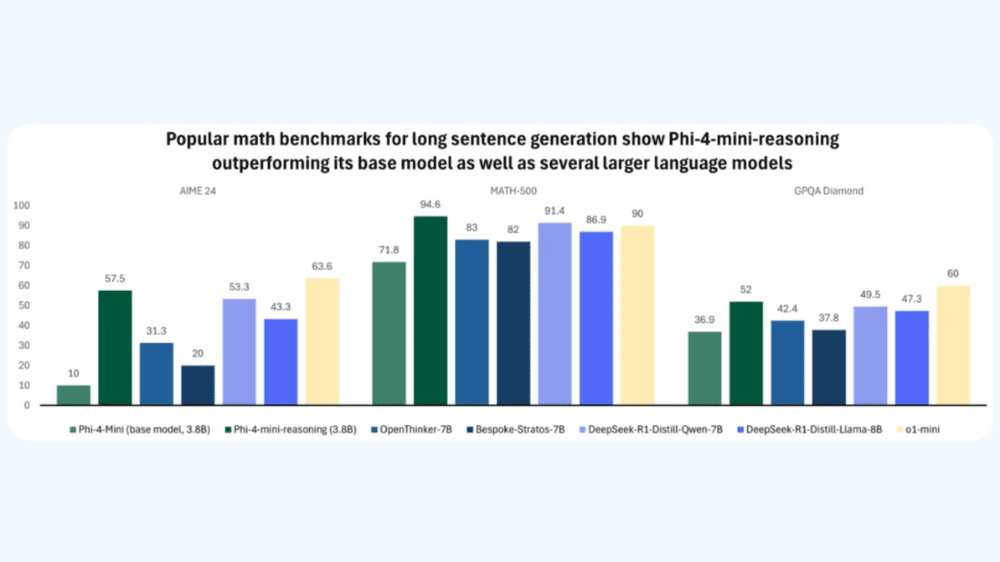 Popular math benchmarks for long sentence generation show Phi-4-mini-reasoning outperforming its base model as well as several larger language models

AIME 24

MATH-500

GPQA Diamond

100
90
80
70
60
50
40
30
20
10
0

10
57.5
31.3
20
53.3
43.3
63.6

71.8
94.6
83
82
91.4
86.9
90

36.9
52
42.4
37.8
49.5
47.3
60

Phi-4-Mini (base model, 3.8B)
Phi-4-mini-reasoning (3.8B)
OpenThinker-7B
Bespoke-Stratos-7B
DeepSeek-R1-Distill-Qwen-7B
DeepSeek-R1-Distill-Llama-8B
o1-mini